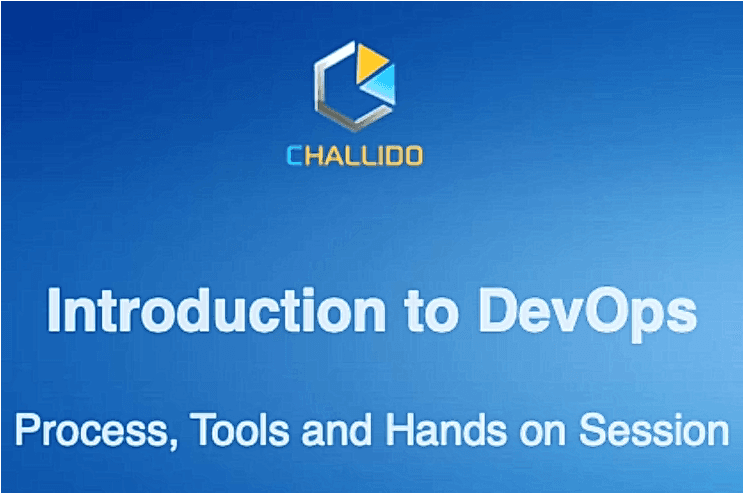 CHALLIDO

Introduction to DevOps

Process, Tools and Hands on Session